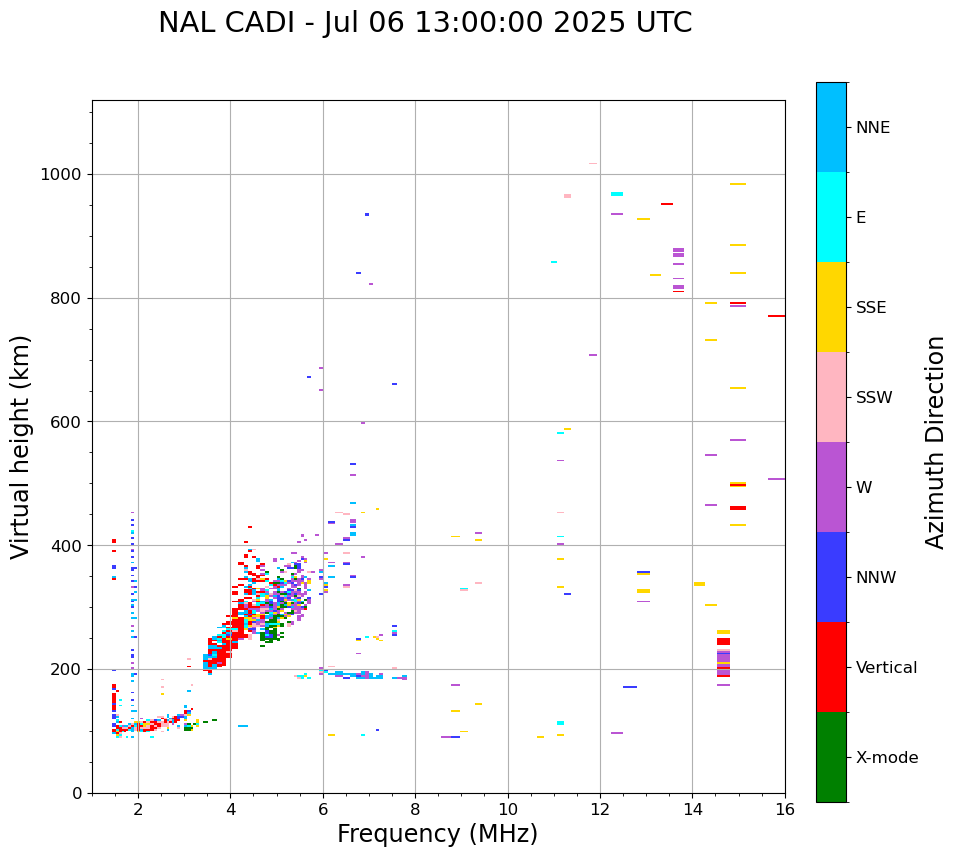 NAL CADI - Jul 06 13:00:00 2025 UTC

Virtual height (km)

1000
800
600
400
200
0

2
4
6
8
10
12
14
16

Frequency (MHz)

NNE
E
SSE
SSW
W
NNW
Vertical
X-mode

Azimuth Direction